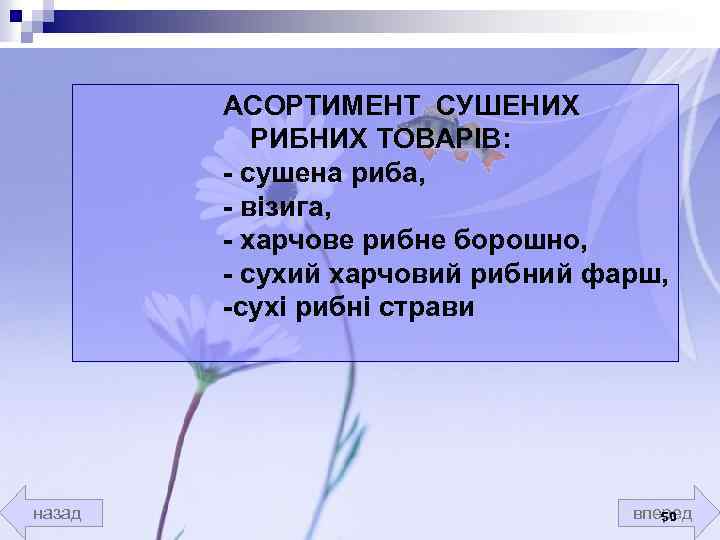 АСОРТИМЕНТ СУШЕНИХ РИБНИХ ТОВАРІВ:
- сушена риба,
- візига,
- харчове рибне борошно,
- сухий харчовий рибний фарш,
-сухі рибні страви

назад

вперед

50